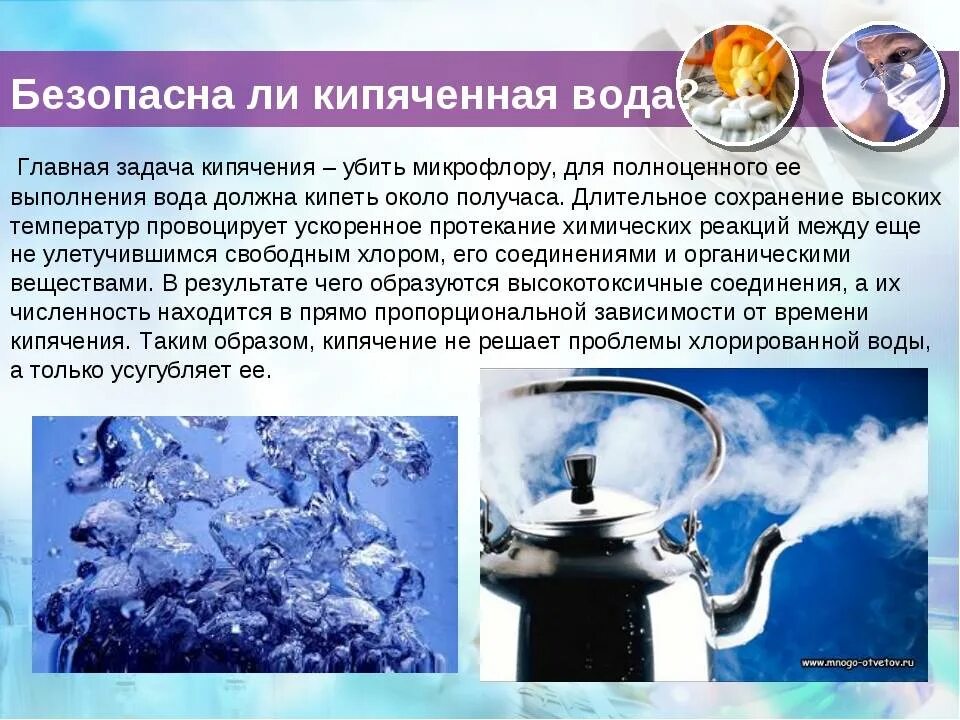 Безопасна ли кипяченная вода?

Главная задача кипячения – убить микрофлору, для полноценного ее выполнения вода должна кипеть около получаса. Длительное сохранение высоких температур провоцирует ускоренное протекание химических реакций между еще не улетучившимся свободным хлором, его соединениями и органическими веществами. В результате чего образуются высокотоксичные соединения, а их численность находится в прямо пропорциональной зависимости от времени кипячения. Таким образом, кипячение не решает проблемы хлорированной воды, а только усугубляет ее.

www.mnogo-otvetov.ru